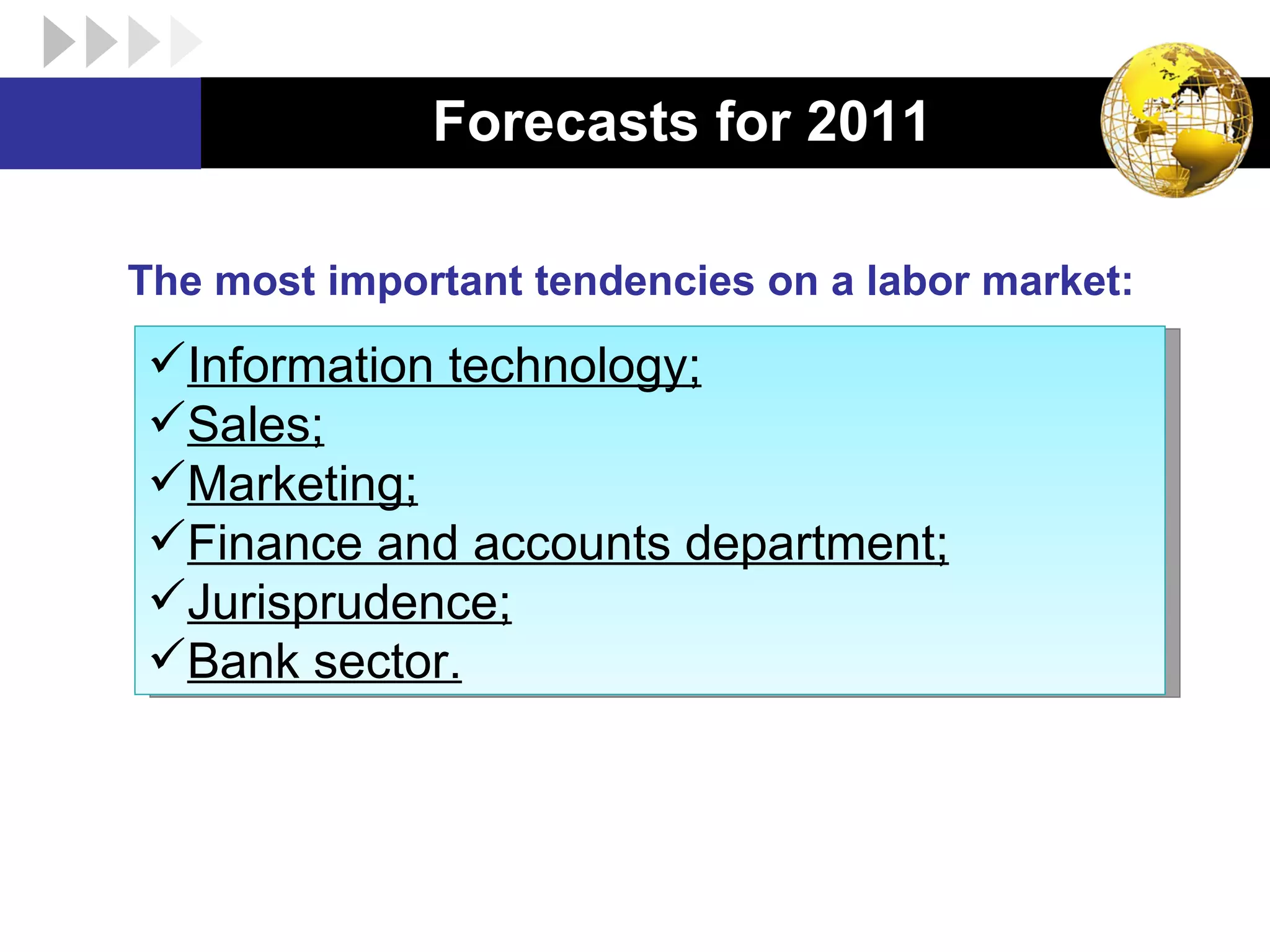 Forecasts for 2011

The most important tendencies on a labor market:

✓Information technology;
✓Sales;
✓Marketing;
✓Finance and accounts department;
✓Jurisprudence;
✓Bank sector.